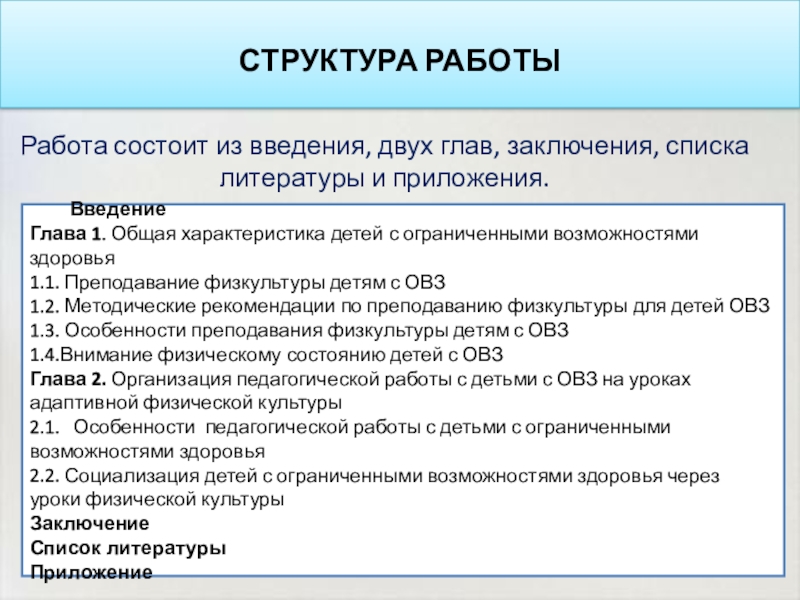 СТРУКТУРА РАБОТЫ

Работа состоит из введения, двух глав, заключения, списка литературы и приложения.

Введение
Глава 1. Общая характеристика детей с ограниченными возможностями здоровья
1.1. Преподавание физкультуры детям с ОВЗ
1.2. Методические рекомендации по преподаванию физкультуры для детей ОВЗ
1.3. Особенности преподавания физкультуры детям с ОВЗ
1.4.Внимание физическому состоянию детей с ОВЗ
Глава 2. Организация педагогической работы с детьми с ОВЗ на уроках адаптивной физической культуры
2.1. Особенности педагогической работы с детьми с ограниченными возможностями здоровья
2.2. Социализация детей с ограниченными возможностями здоровья через уроки физической культуры
Заключение
Список литературы
Приложение